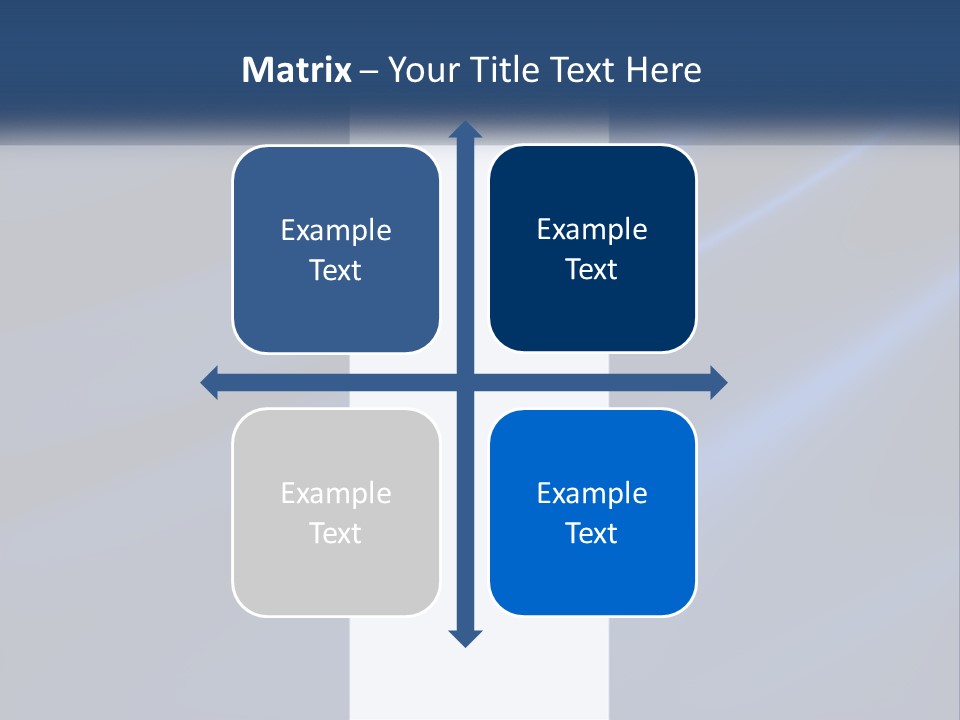 Matrix – Your Title Text Here

Example Text

Example Text

Example Text

Example Text